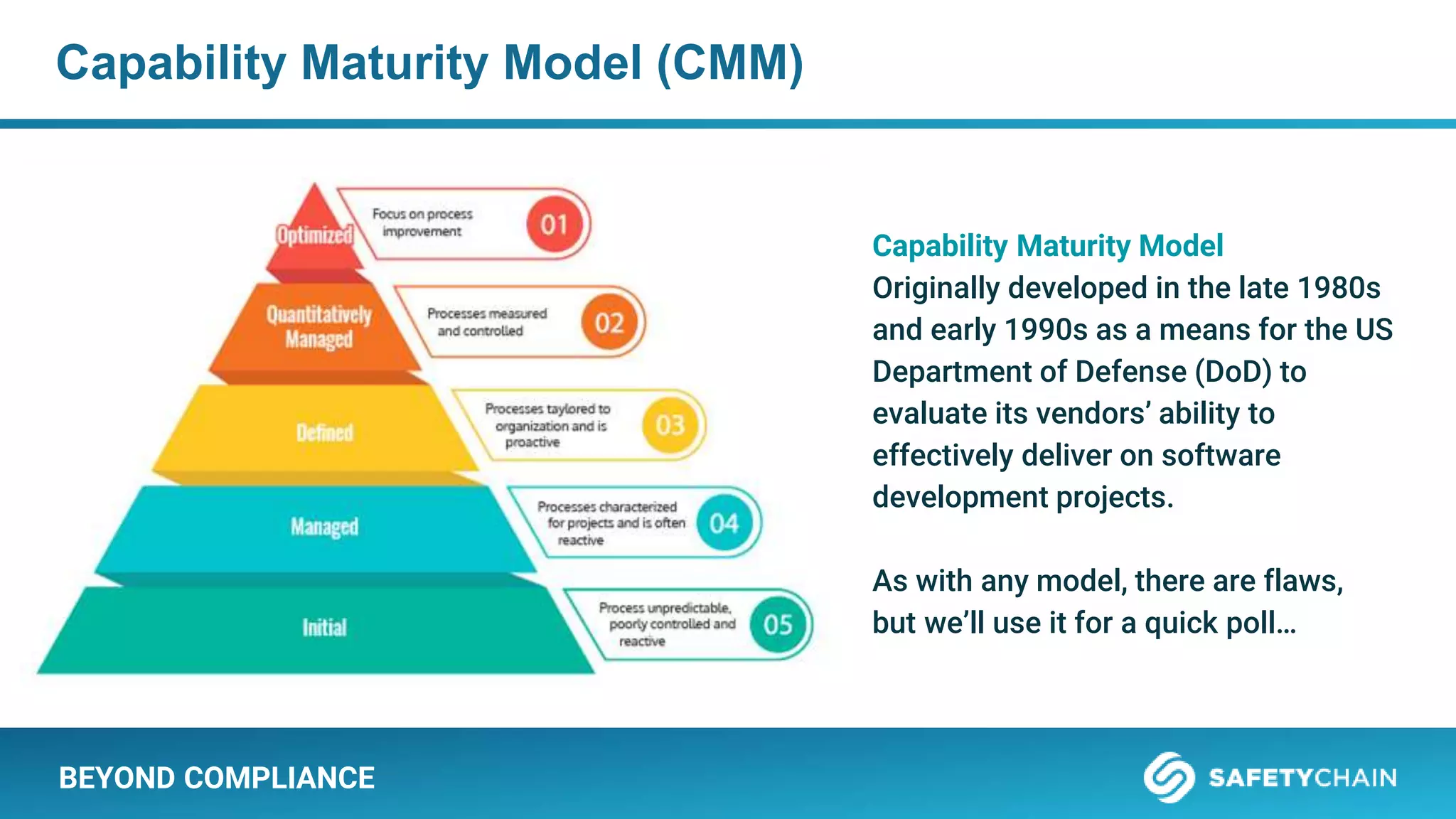 Capability Maturity Model (CMM)

Optimized

Focus on process improvement

01

Quantitatively Managed

Processes measured and controlled

02

Defined

Processes taylored to organization and is proactive

03

Managed

Processes characterized for projects and is often reactive

04

Initial

Process unpredictable, poorly controlled and reactive

05

Capability Maturity Model
Originally developed in the late 1980s and early 1990s as a means for the US Department of Defense (DoD) to evaluate its vendors' ability to effectively deliver on software development projects.

As with any model, there are flaws, but we'll use it for a quick poll…

BEYOND COMPLIANCE

SAFETYCHAIN